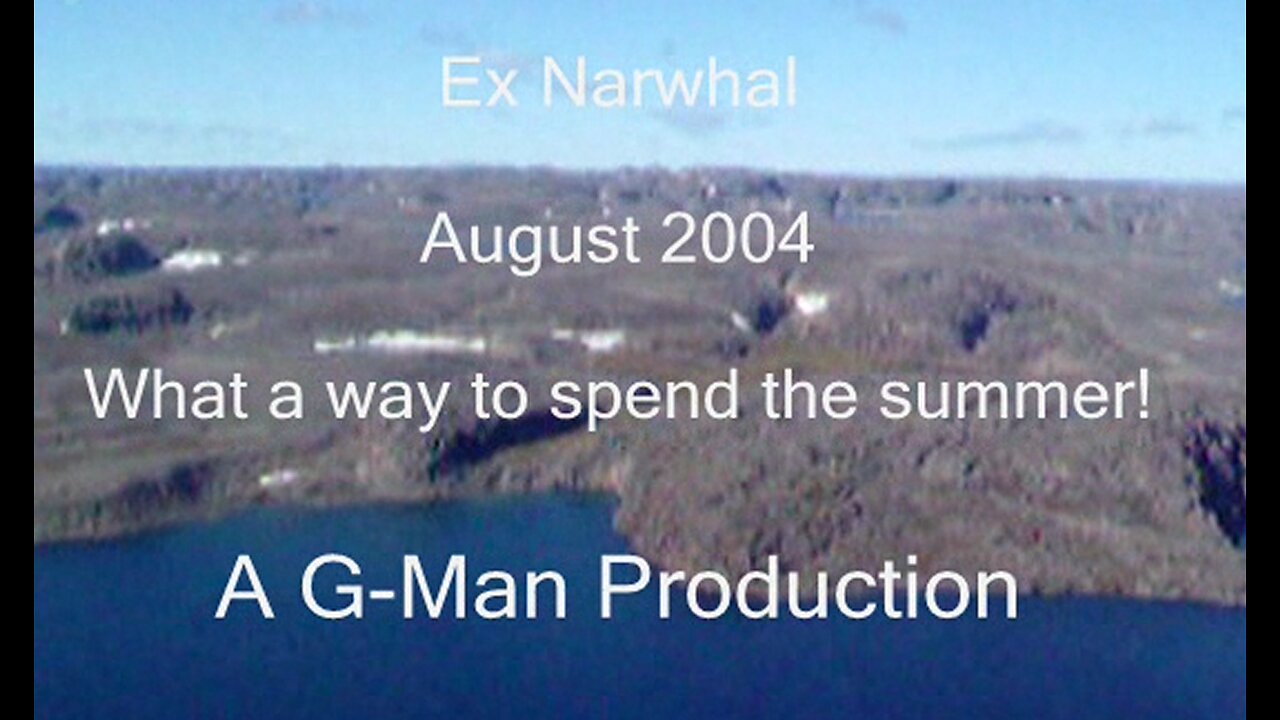 Ex Narwhal

August 2004

What a way to spend the summer!

A G-Man Production